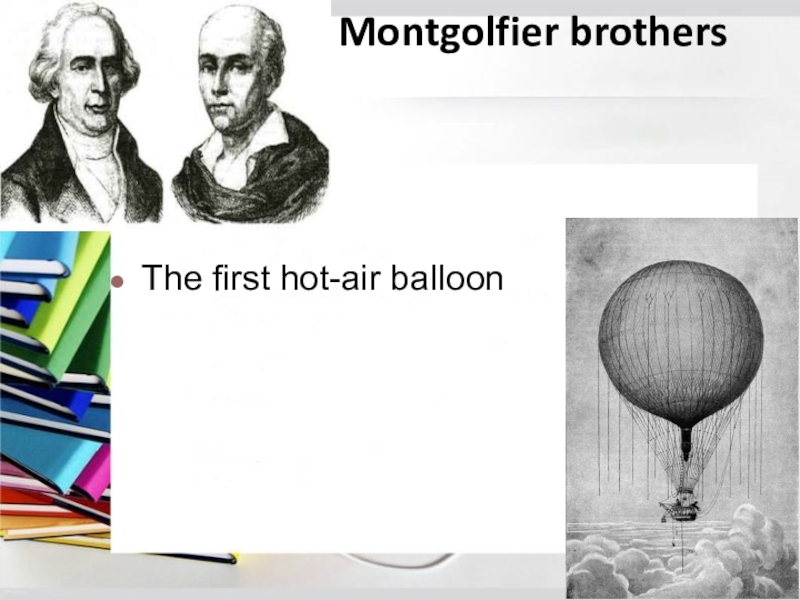 Montgolfier brothers

The first hot-air balloon